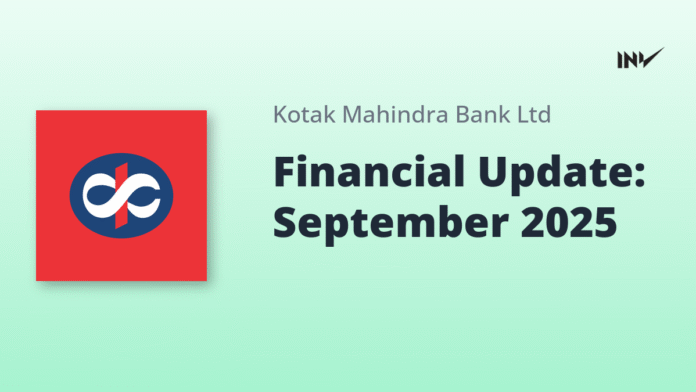 INV

Kotak Mahindra Bank Ltd

Financial Update: September 2025